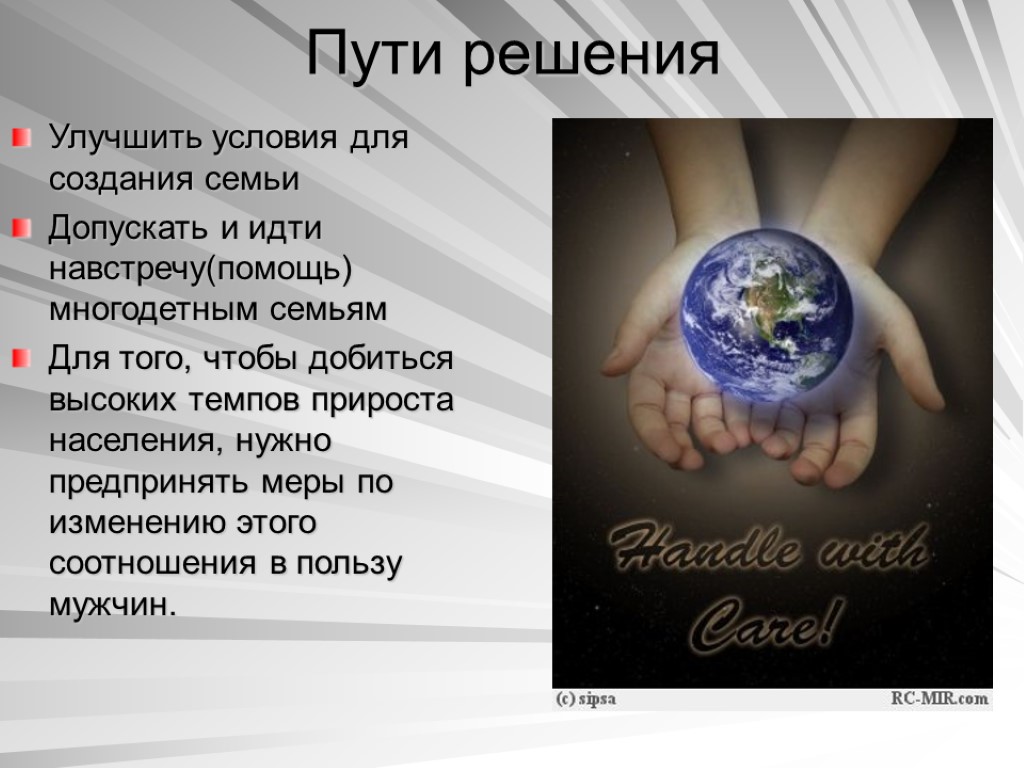 Пути решения

Улучшить условия для создания семьи

Допускать и идти навстречу(помощь) многодетным семьям

Для того, чтобы добиться высоких темпов прироста населения, нужно предпринять меры по изменению этого соотношения в пользу мужчин.

Handle with Care!

(c) sipsa

RC-MIR.com